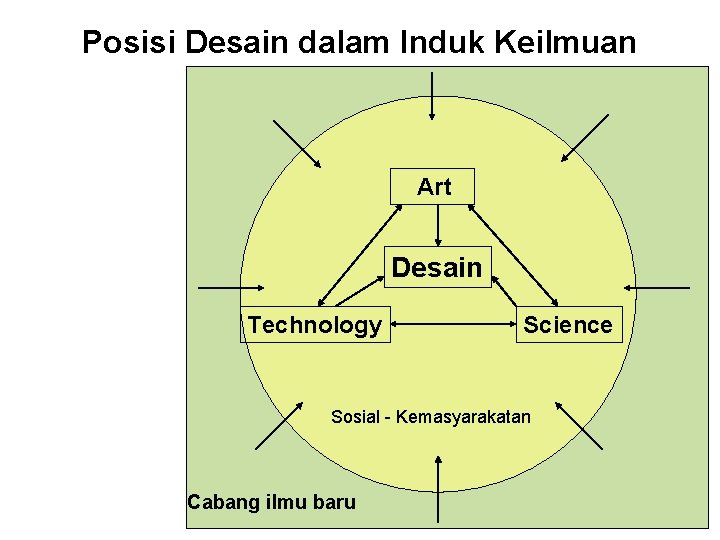 Posisi Desain dalam Induk Keilmuan

Art

Desain

Technology

Science

Sosial - Kemasyarakatan

Cabang ilmu baru